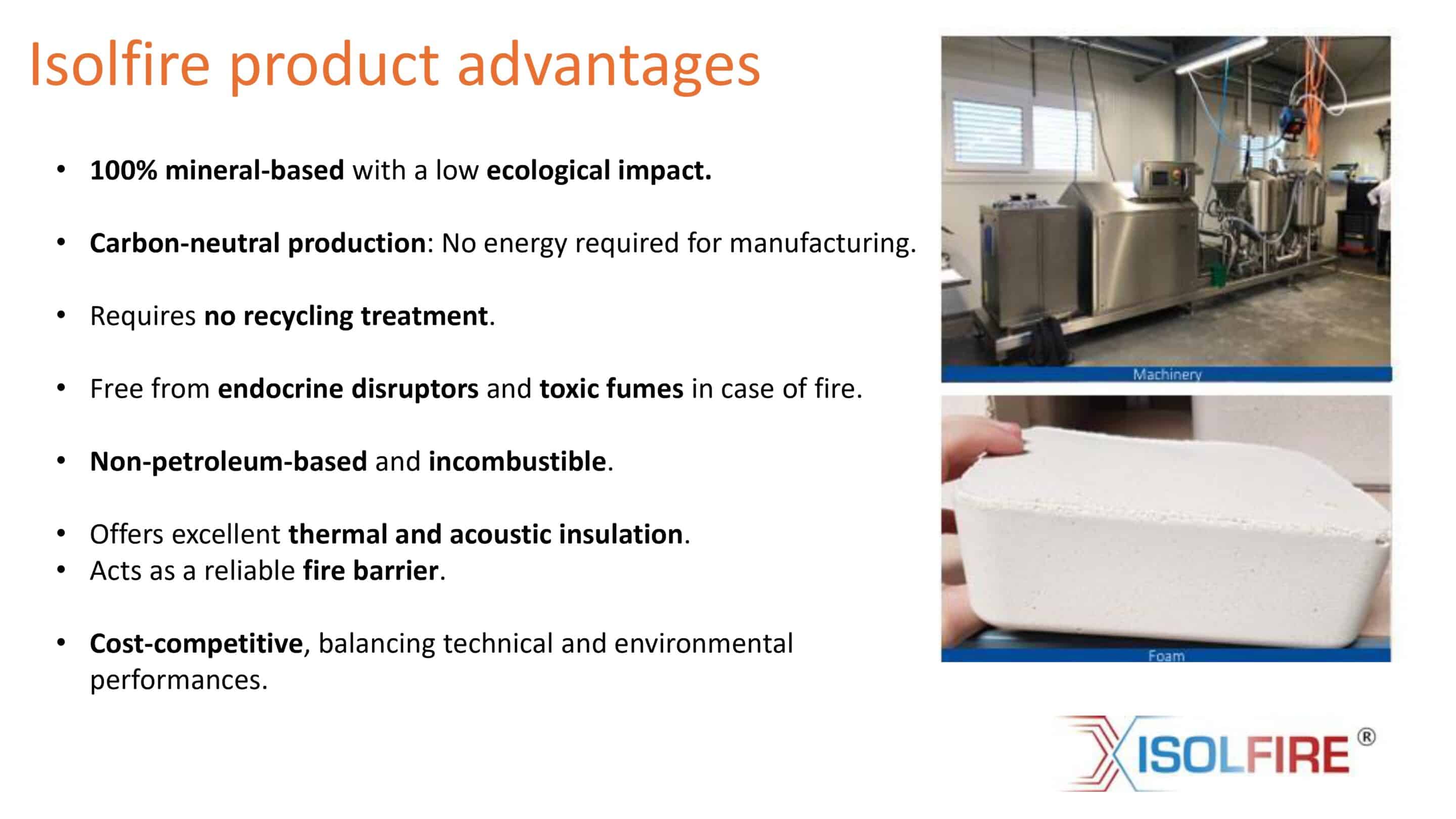 Isolfire product advantages

• 100% mineral-based with a low ecological impact.

• Carbon-neutral production: No energy required for manufacturing.

• Requires no recycling treatment.

• Free from endocrine disruptors and toxic fumes in case of fire.

• Non-petroleum-based and incombustible.

• Offers excellent thermal and acoustic insulation.
• Acts as a reliable fire barrier.

• Cost-competitive, balancing technical and environmental performances.

Machinery

Foam

ISOLFIRE®